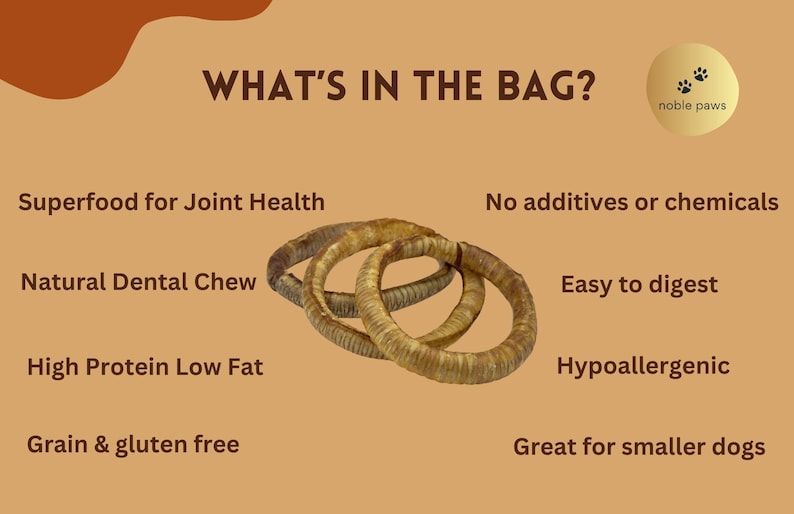 WHAT'S IN THE BAG?

noble paws

Superfood for Joint Health

Natural Dental Chew

High Protein Low Fat

Grain & gluten free

No additives or chemicals

Easy to digest

Hypoallergenic

Great for smaller dogs